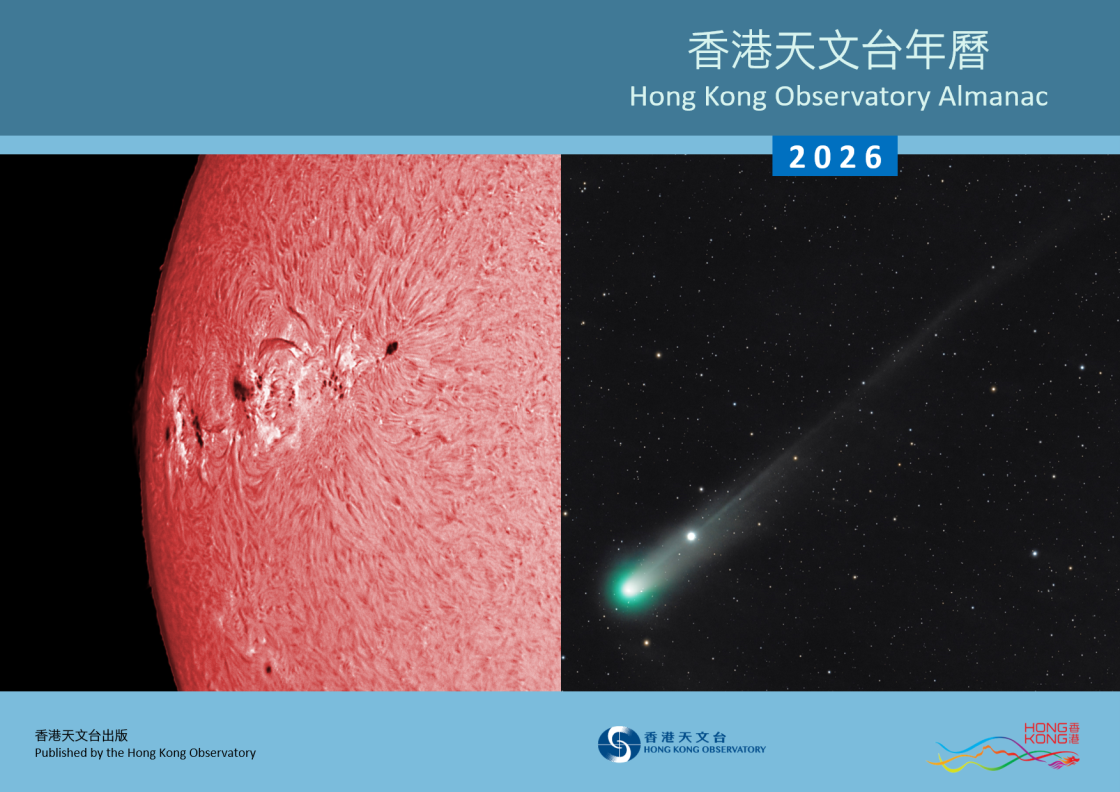 香港天文台年曆
Hong Kong Observatory Almanac

2026

香港天文台出版
Published by the Hong Kong Observatory

香港天文台
HONG KONG OBSERVATORY

HONG KONG 香港